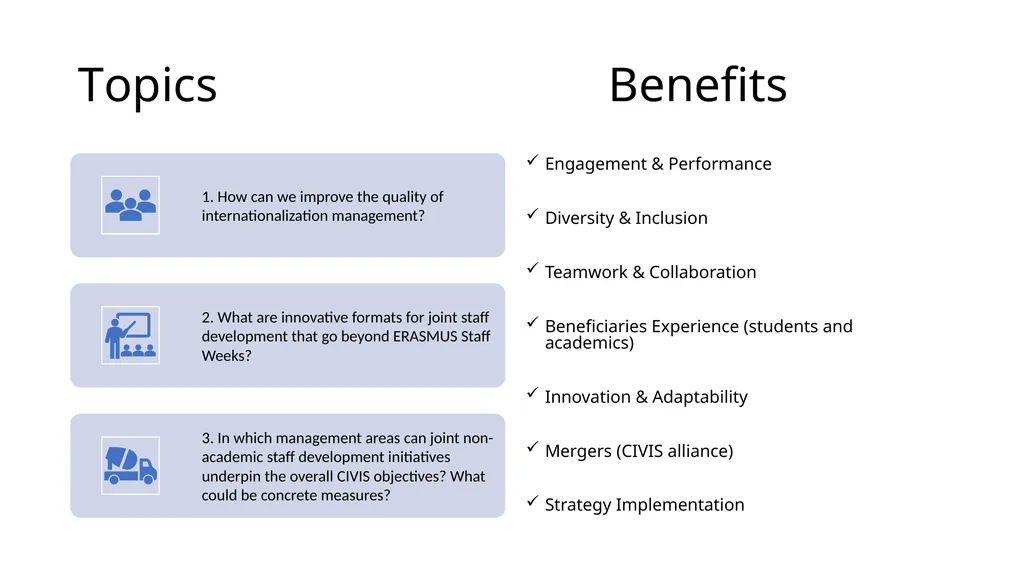 Topics

1. How can we improve the quality of internationalization management?

2. What are innovative formats for joint staff development that go beyond ERASMUS Staff Weeks?

3. In which management areas can joint non-academic staff development initiatives underpin the overall CIVIS objectives? What could be concrete measures?

Benefits

✓ Engagement & Performance

✓ Diversity & Inclusion

✓ Teamwork & Collaboration

✓ Beneficiaries Experience (students and academics)

✓ Innovation & Adaptability

✓ Mergers (CIVIS alliance)

✓ Strategy Implementation